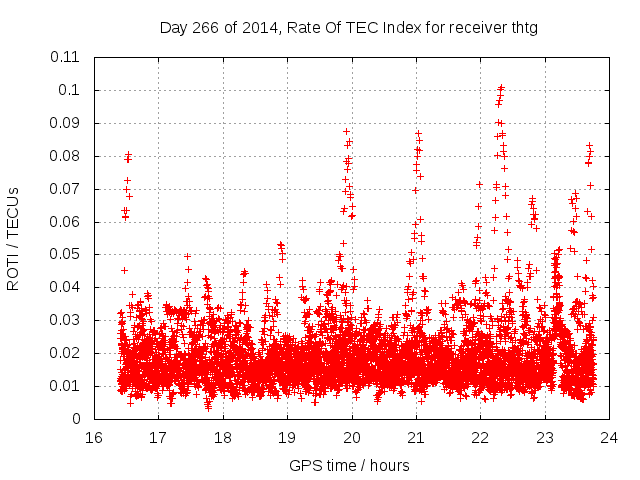 Day 266 of 2014, Rate Of TEC Index for receiver thtg

ROTI / TECUs

0.11
0.1
0.09
0.08
0.07
0.06
0.05
0.04
0.03
0.02
0.01
0

16
17
18
19
20
21
22
23
24

GPS time / hours